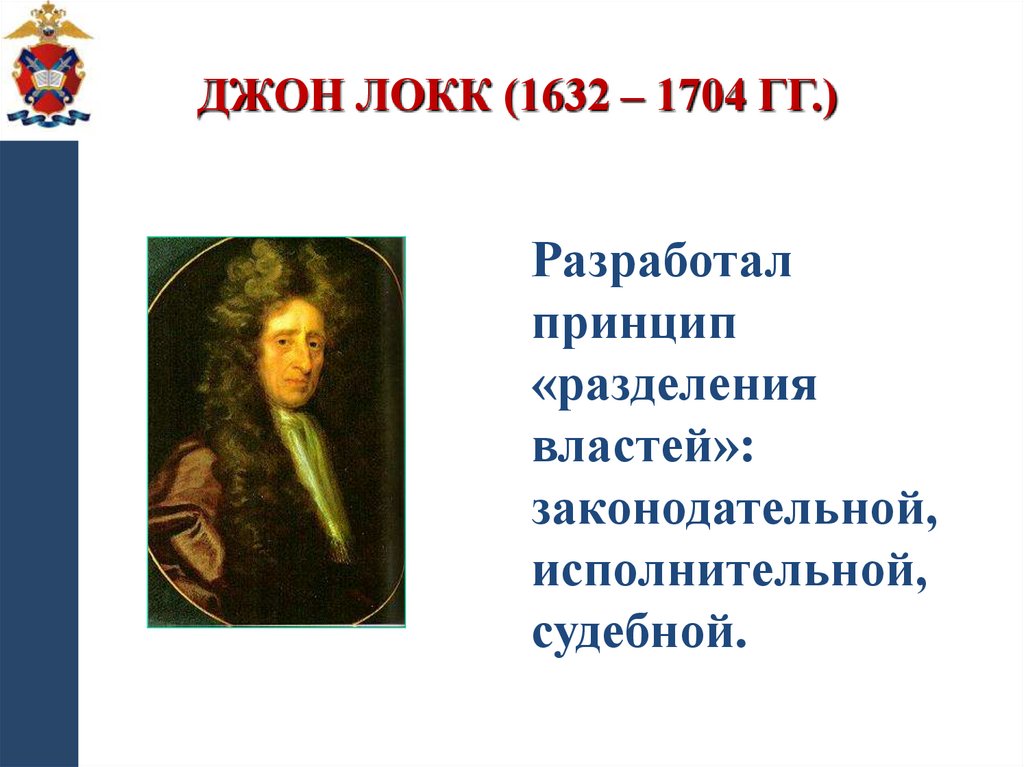 ДЖОН ЛОКК (1632 – 1704 ГГ.)

Разработал принцип «разделения властей»: законодательной, исполнительной, судебной.